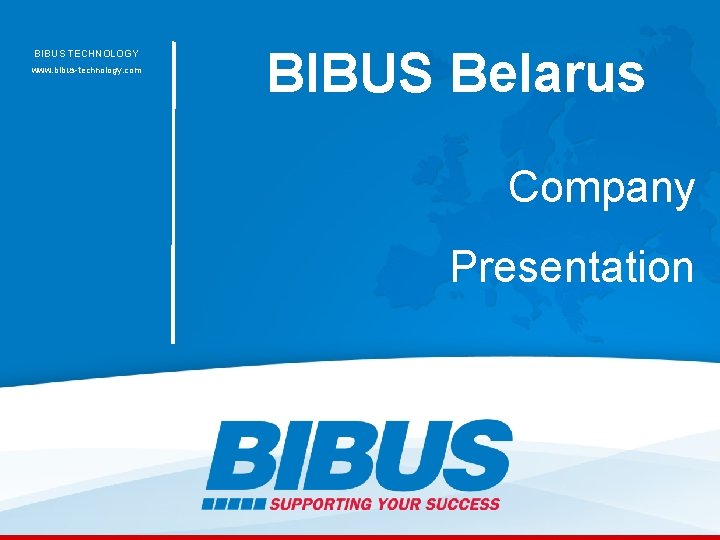 BIBUS TECHNOLOGY
www.bibus-technology.com

BIBUS Belarus

Company

Presentation

BIBUS
SUPPORTING YOUR SUCCESS